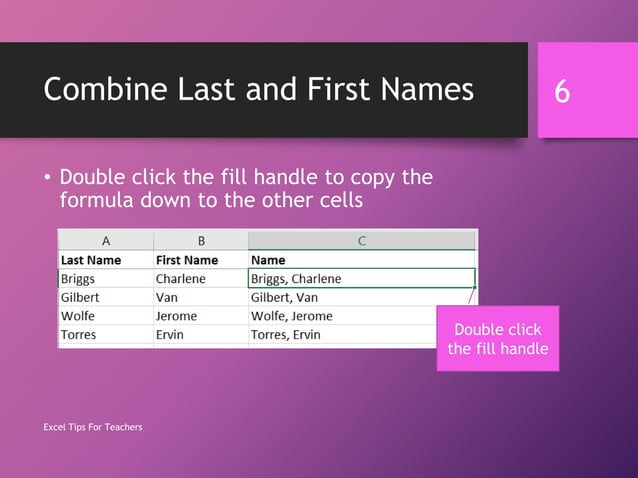 Combine Last and First Names

6

• Double click the fill handle to copy the formula down to the other cells

| A | B | C |
|---|---|---|
| Last Name | First Name | Name |
| Briggs | Charlene | Briggs, Charlene |
| Gilbert | Van | Gilbert, Van |
| Wolfe | Jerome | Wolfe, Jerome |
| Torres | Ervin | Torres, Ervin |

Double click the fill handle

Excel Tips For Teachers